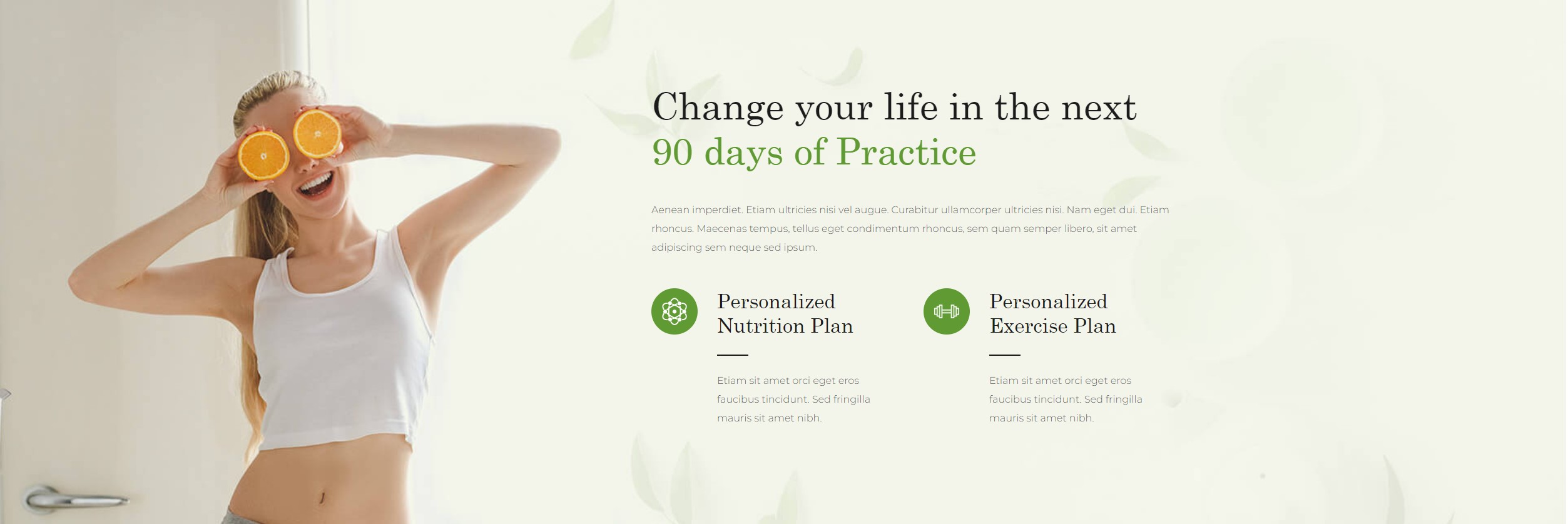 Change your life in the next
90 days of Practice

Aenean imperdiet. Etiam ultricies nisi vel augue. Curabitur ullamcorper ultricies nisi. Nam eget dui. Etiam rhoncus. Maecenas tempus, tellus eget condimentum rhoncus, sem quam semper libero, sit amet adipiscing sem neque sed ipsum.

Personalized Nutrition Plan

Etiam sit amet orci eget eros faucibus tincidunt. Sed fringilla mauris sit amet nibh.

Personalized Exercise Plan

Etiam sit amet orci eget eros faucibus tincidunt. Sed fringilla mauris sit amet nibh.